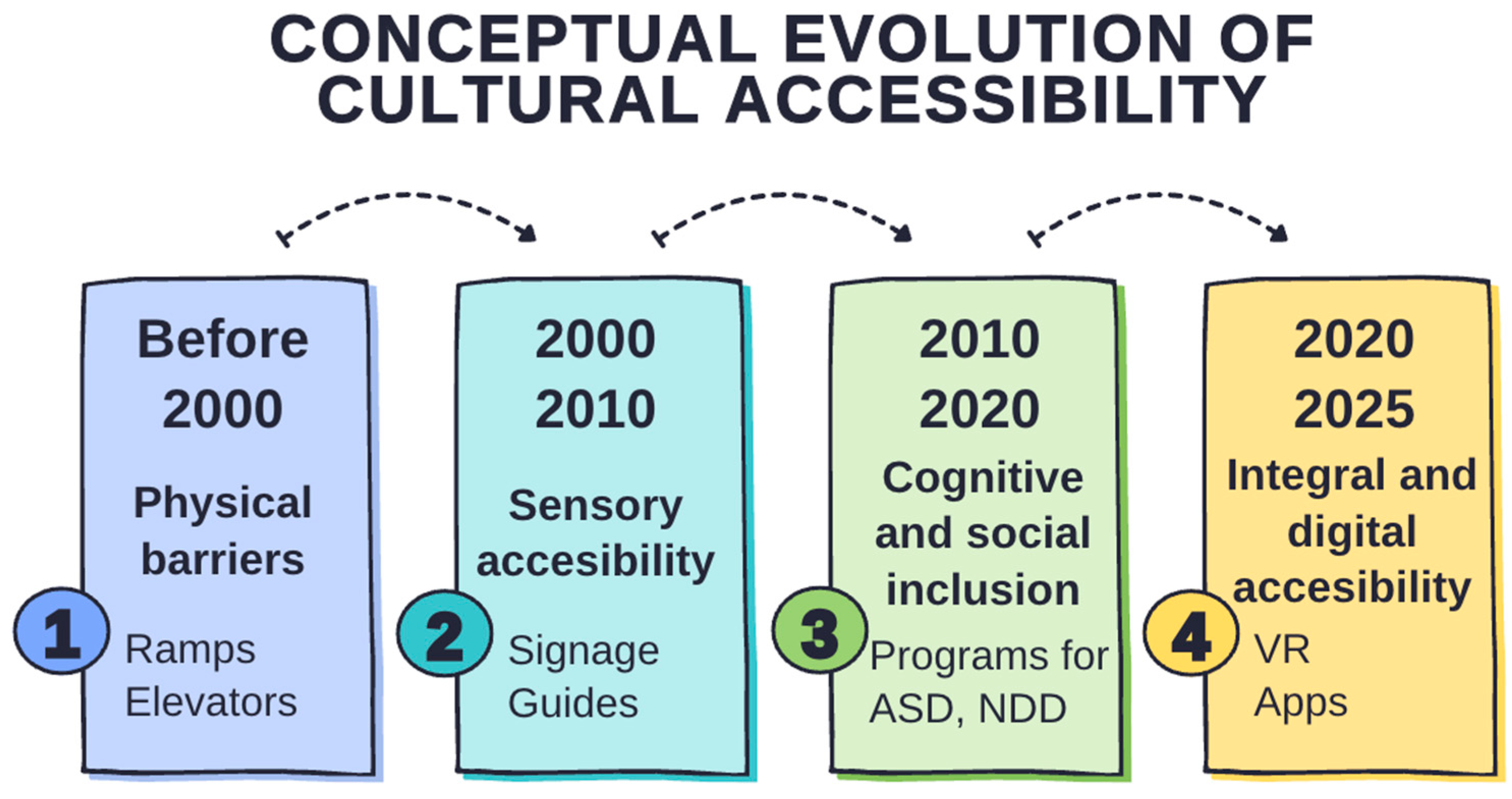 CONCEPTUAL EVOLUTION OF CULTURAL ACCESSIBILITY

Before 2000
Physical barriers
1
Ramps
Elevators

2000 2010
Sensory accesibility
2
Signage
Guides

2010 2020
Cognitive and social inclusion
3
Programs for ASD, NDD

2020 2025
Integral and digital accesibility
4
VR
Apps